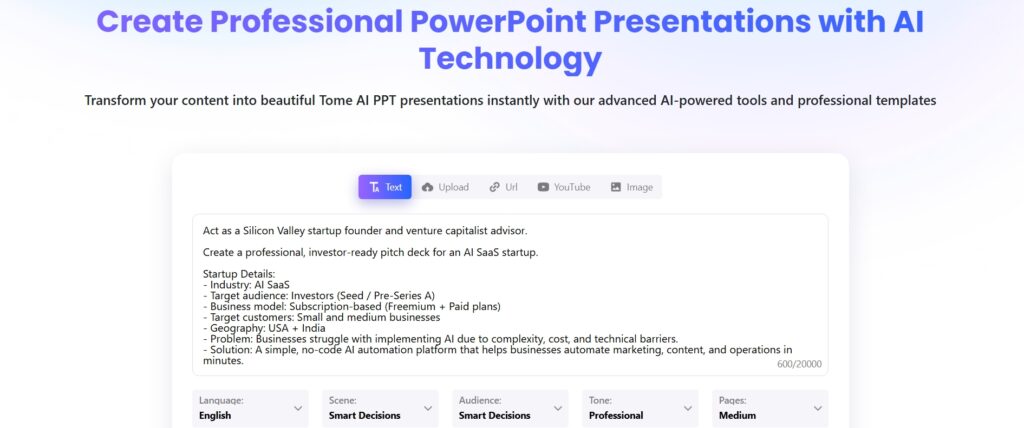 Create Professional PowerPoint Presentations with AI Technology

Transform your content into beautiful Tome AI PPT presentations instantly with our advanced AI-powered tools and professional templates

Text Upload Url YouTube Image

Act as a Silicon Valley startup founder and venture capitalist advisor.

Create a professional, investor-ready pitch deck for an AI SaaS startup.

Startup Details:
- Industry: AI SaaS
- Target audience: Investors (Seed / Pre-Series A)
- Business model: Subscription-based (Freemium + Paid plans)
- Target customers: Small and medium businesses
- Geography: USA + India
- Problem: Businesses struggle with implementing AI due to complexity, cost, and technical barriers.
- Solution: A simple, no-code AI automation platform that helps businesses automate marketing, content, and operations in minutes.

600/20000

Language: English
Scene: Smart Decisions
Audience: Smart Decisions
Tone: Professional
Pages: Medium